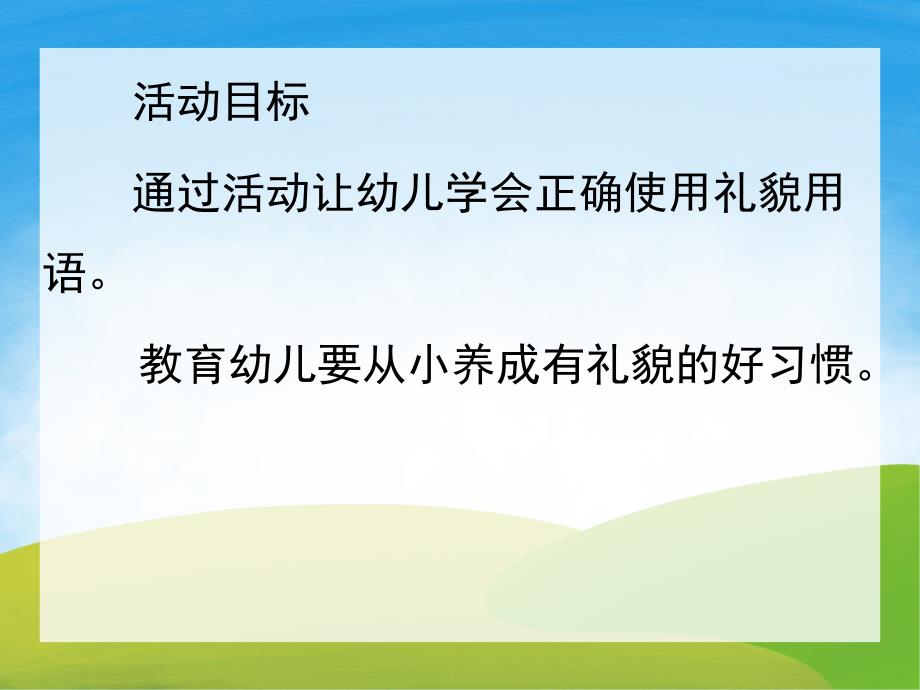 活动目标

通过活动让幼儿学会正确使用礼貌用语。

教育幼儿要从小养成有礼貌的好习惯。